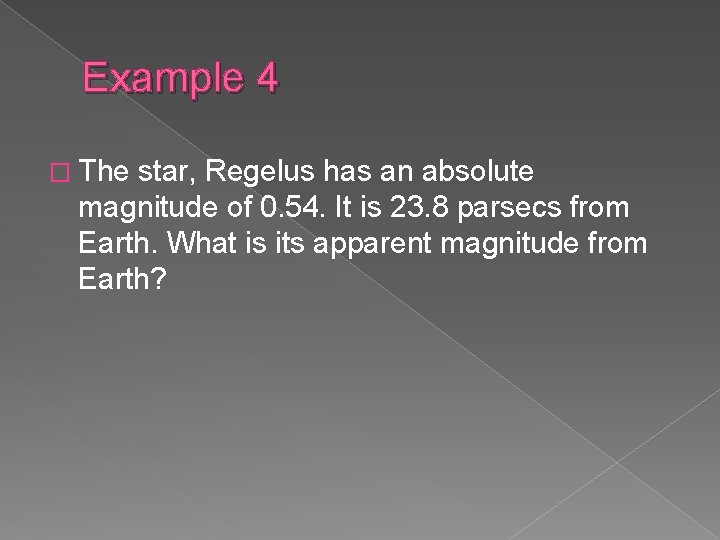 Example 4

The star, Regelus has an absolute magnitude of 0.54. It is 23.8 parsecs from Earth. What is its apparent magnitude from Earth?